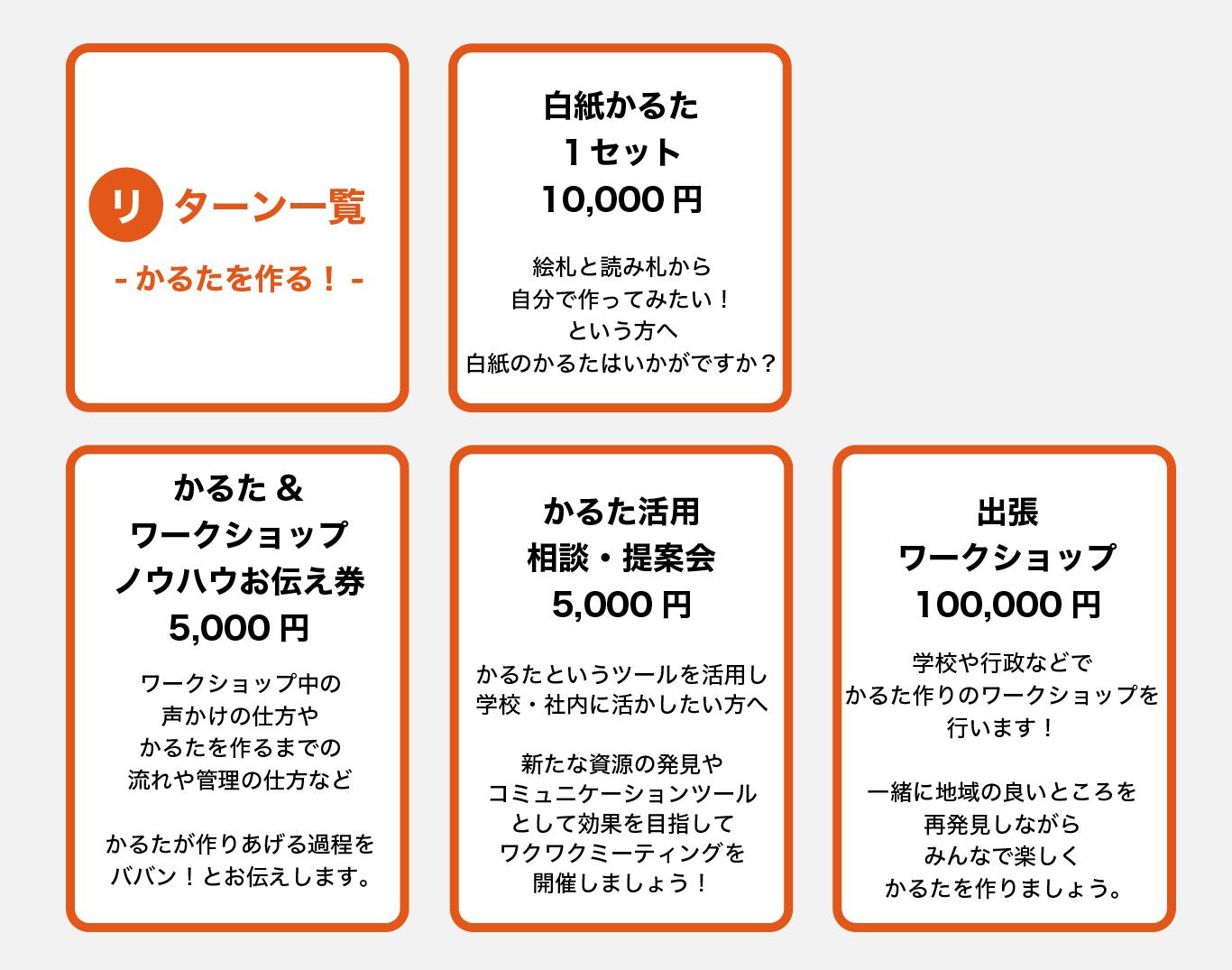 リターン一覧

- かるたを作る！ -

白紙かるた
１セット
10,000 円

絵札と読み札から
自分で作ってみたい！
という方へ
白紙のかるたはいかがですか？

かるた &
ワークショップ
ノウハウお伝え券
5,000 円

ワークショップ中の
声かけの仕方や
かるたを作るまでの
流れや管理の仕方など

かるたが作りあげる過程を
ババン！とお伝えします。

かるた活用
相談・提案会
5,000 円

かるたというツールを活用し
学校・社内に活かしたい方へ

新たな資源の発見や
コミュニケーションツール
として効果を目指して
ワクワクミーティングを
開催しましょう！

出張
ワークショップ
100,000 円

学校や行政などで
かるた作りのワークショップを
行います！

一緒に地域の良いところを
再発見しながら
みんなで楽しく
かるたを作りましょう。